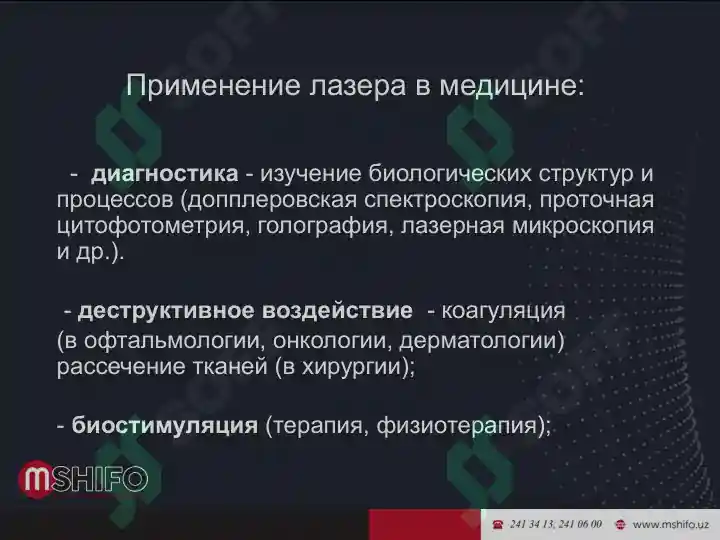 Применение лазера в медицине:

- **диагностика** - изучение биологических структур и процессов (допплеровская спектроскопия, проточная цитофотометрия, голография, лазерная микроскопия и др.).

- **деструктивное воздействие** - коагуляция (в офтальмологии, онкологии, дерматологии) рассечение тканей (в хирургии);

- **биостимуляция** (терапия, физиотерапия);

mSHIFO

241 34 13, 241 06 00 www.mshifo.uz